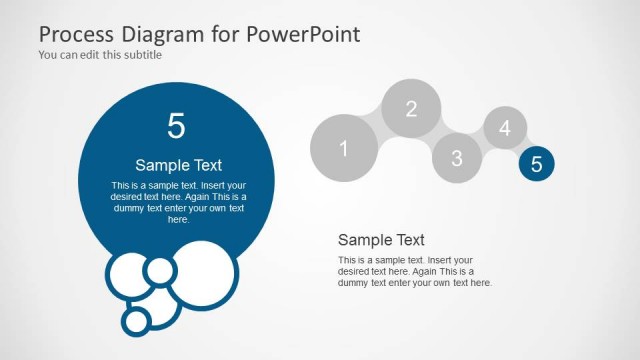 Process Diagram for PowerPoint
You can edit this subtitle

5
Sample Text
This is a sample text. Insert your desired text here. Again This is a dummy text enter your own text here.

1
2
3
4
5

Sample Text
This is a sample text. Insert your desired text here. Again This is a dummy text enter your own text here.